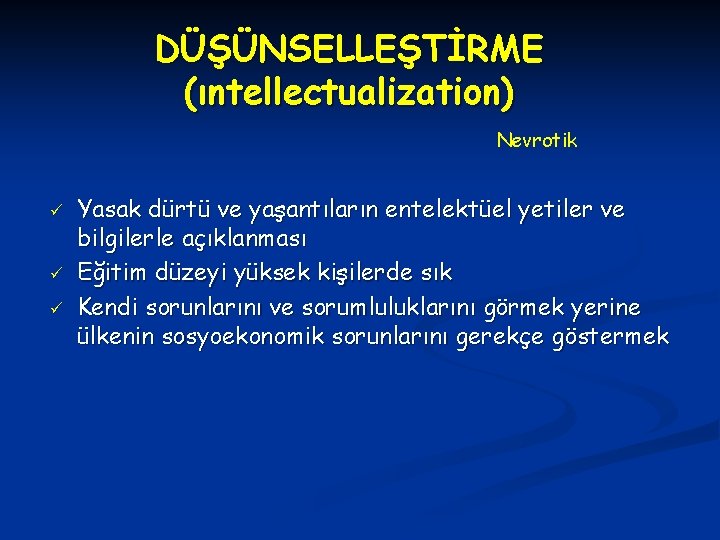 DÜŞÜNSELLEŞTİRME
(ıntellectualization)

Nevrotik

✓ Yasak dürtü ve yaşantıların entelektüel yetiler ve bilgilerle açıklanması
✓ Eğitim düzeyi yüksek kişilerde sık
✓ Kendi sorunlarını ve sorumluluklarını görmek yerine ülkenin sosyoekonomik sorunlarını gerekçe göstermek